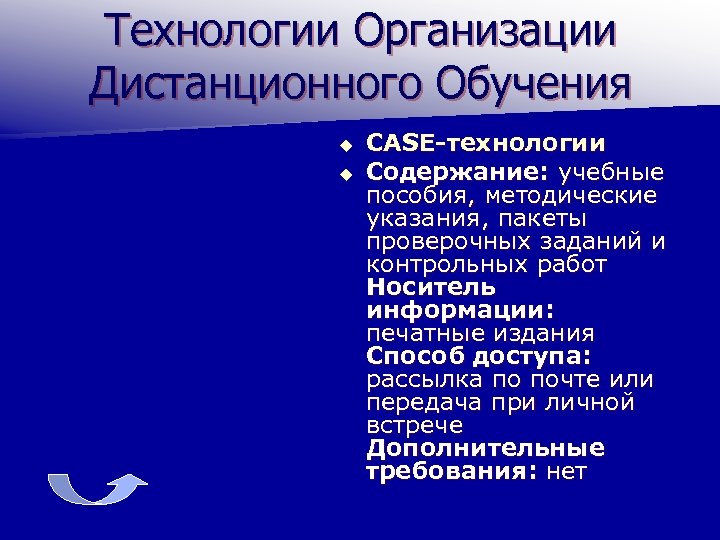 Технологии Организации Дистанционного Обучения

CASE-технологии

Содержание: учебные пособия, методические указания, пакеты проверочных заданий и контрольных работ Носитель информации: печатные издания Способ доступа: рассылка по почте или передача при личной встрече Дополнительные требования: нет